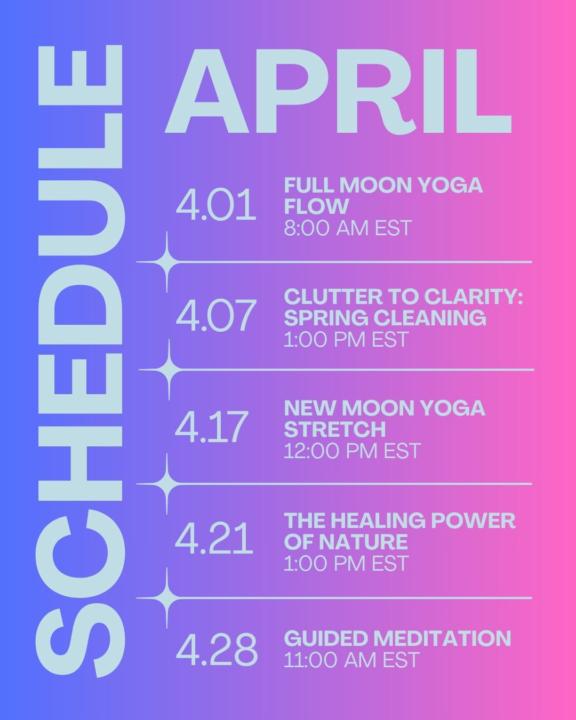 SCHEDULE

APRIL

4.01 FULL MOON YOGA FLOW
8:00 AM EST

4.07 CLUTTER TO CLARITY: SPRING CLEANING
1:00 PM EST

4.17 NEW MOON YOGA STRETCH
12:00 PM EST

4.21 THE HEALING POWER OF NATURE
1:00 PM EST

4.28 GUIDED MEDITATION
11:00 AM EST